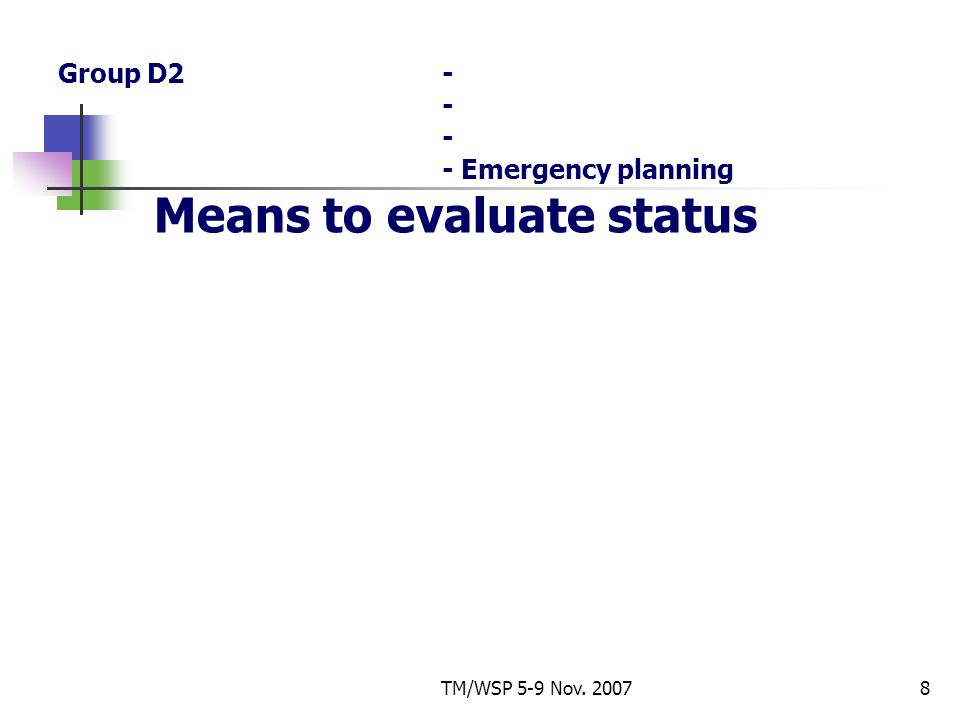 Group D2

-
-
-
- Emergency planning

Means to evaluate status

TM/WSP 5-9 Nov. 2007

8